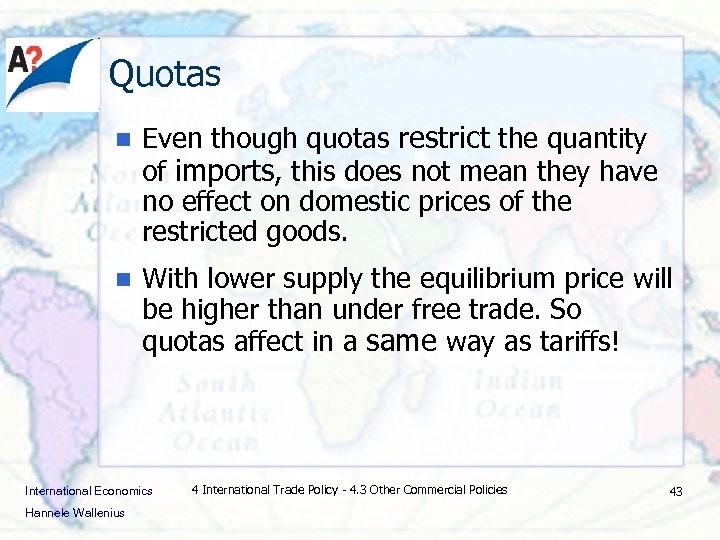 A?

Quotas

Even though quotas restrict the quantity of imports, this does not mean they have no effect on domestic prices of the restricted goods.

With lower supply the equilibrium price will be higher than under free trade. So quotas affect in a same way as tariffs!

South Atlantic Ocean

Indian Ocean

International Economics

Hannele Wallenius

4 International Trade Policy - 4.3 Other Commercial Policies

43